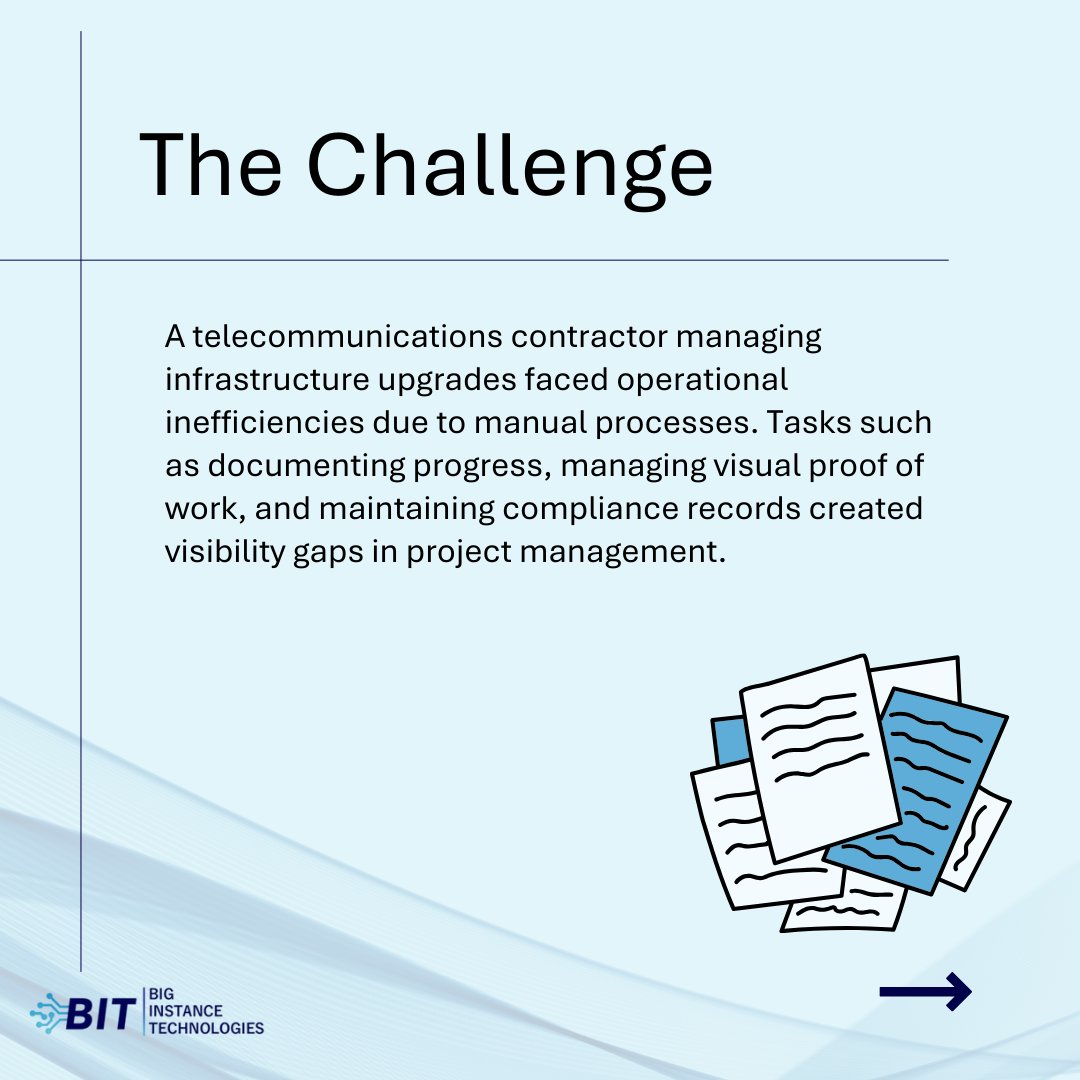 The Challenge

A telecommunications contractor managing infrastructure upgrades faced operational inefficiencies due to manual processes. Tasks such as documenting progress, managing visual proof of work, and maintaining compliance records created visibility gaps in project management.

BIT BIG INSTANCE TECHNOLOGIES